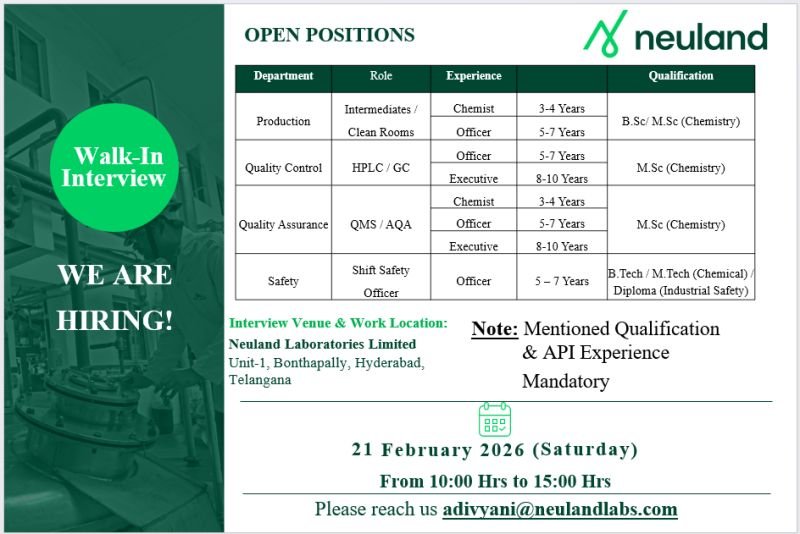 Walk-In Interview

WE ARE HIRING!

OPEN POSITIONS

neuland

| Department | Role | Experience | | Qualification |
|---|---|---|---|---|
| Production | Intermediates / Clean Rooms | Chemist | 3-4 Years | B.Sc/ M.Sc (Chemistry) |
| | | Officer | 5-7 Years | |
| Quality Control | HPLC / GC | Officer | 5-7 Years | M.Sc (Chemistry) |
| | | Executive | 8-10 Years | |
| Quality Assurance | QMS / AQA | Chemist | 3-4 Years | M.Sc (Chemistry) |
| | | Officer | 5-7 Years | |
| | | Executive | 8-10 Years | |
| Safety | Shift Safety Officer | Officer | 5 – 7 Years | B.Tech / M.Tech (Chemical) / Diploma (Industrial Safety) |

Interview Venue & Work Location:
Neuland Laboratories Limited
Unit-1, Bonthapally, Hyderabad, Telangana

Note: Mentioned Qualification & API Experience Mandatory

21 February 2026 (Saturday)
From 10:00 Hrs to 15:00 Hrs

Please reach us adivyani@neulandlabs.com